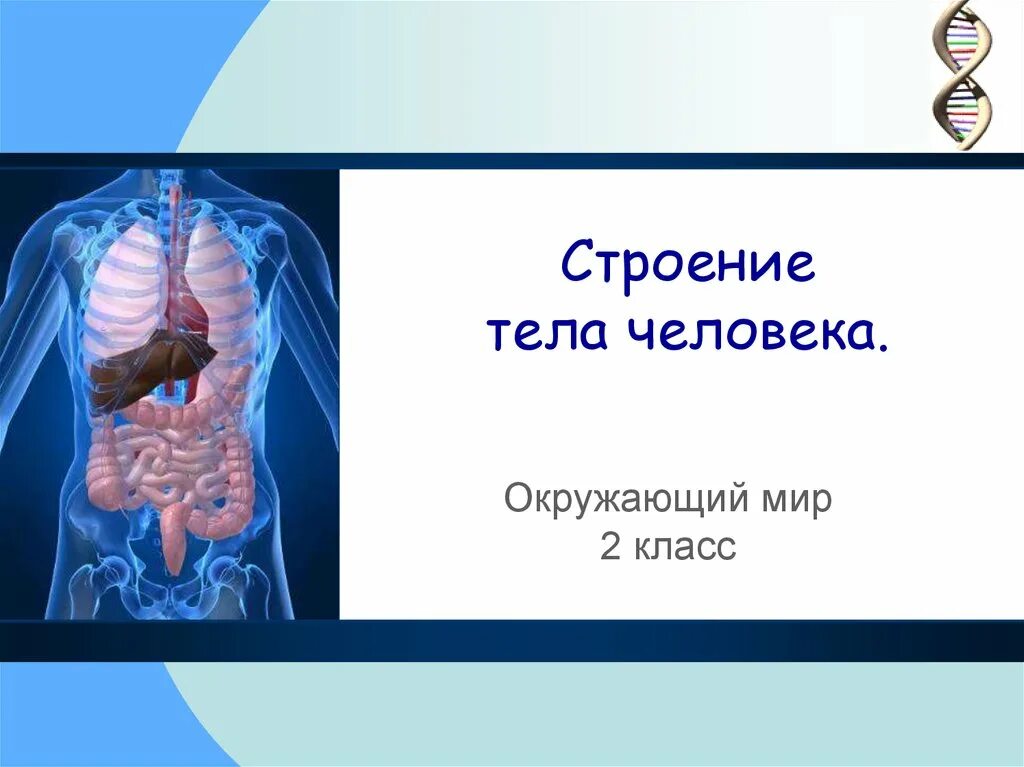 Строение
тела человека.

Окружающий мир
2 класс